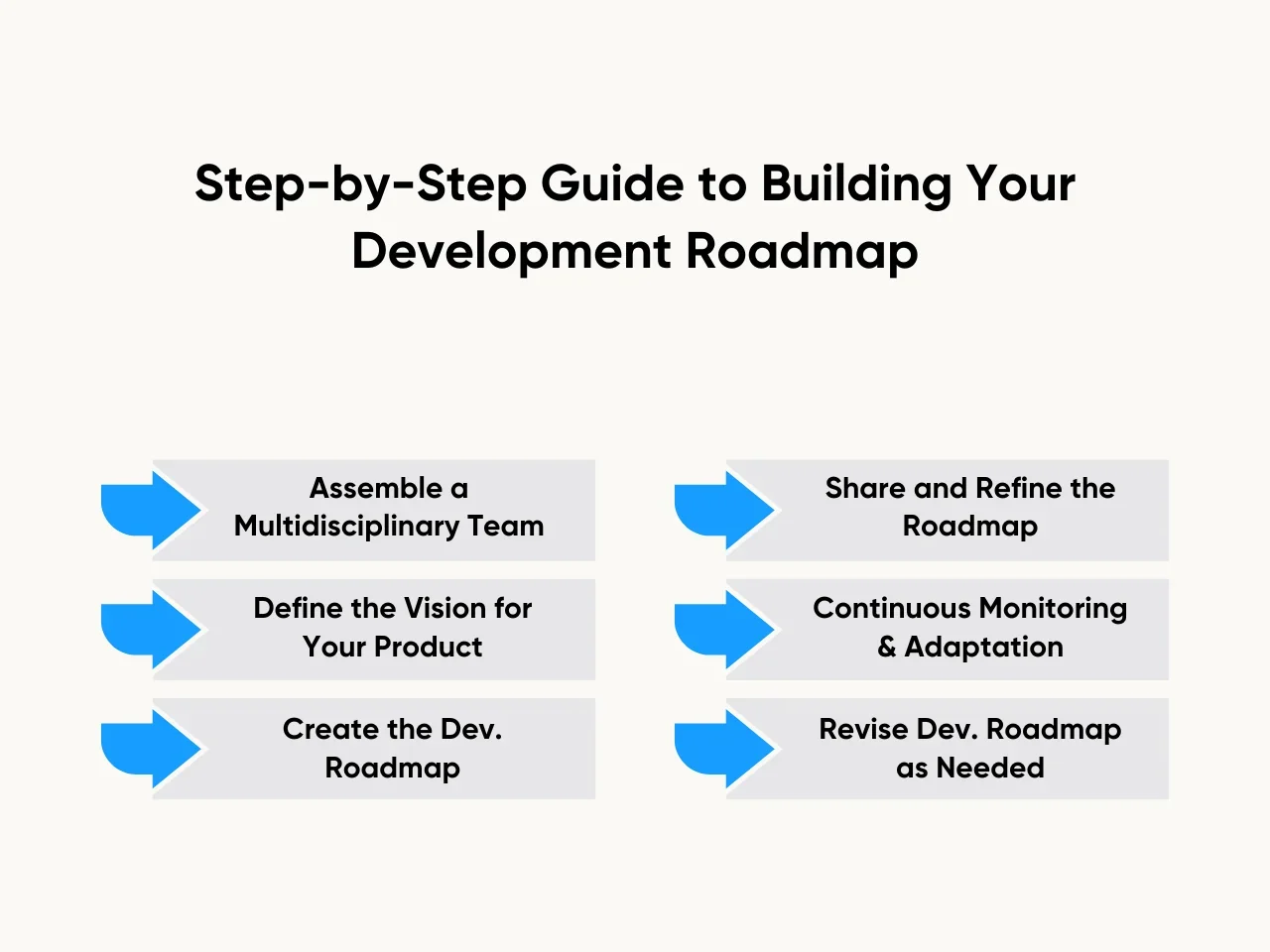 Step-by-Step Guide to Building Your Development Roadmap

Assemble a Multidisciplinary Team

Define the Vision for Your Product

Create the Dev. Roadmap

Share and Refine the Roadmap

Continuous Monitoring & Adaptation

Revise Dev. Roadmap as Needed